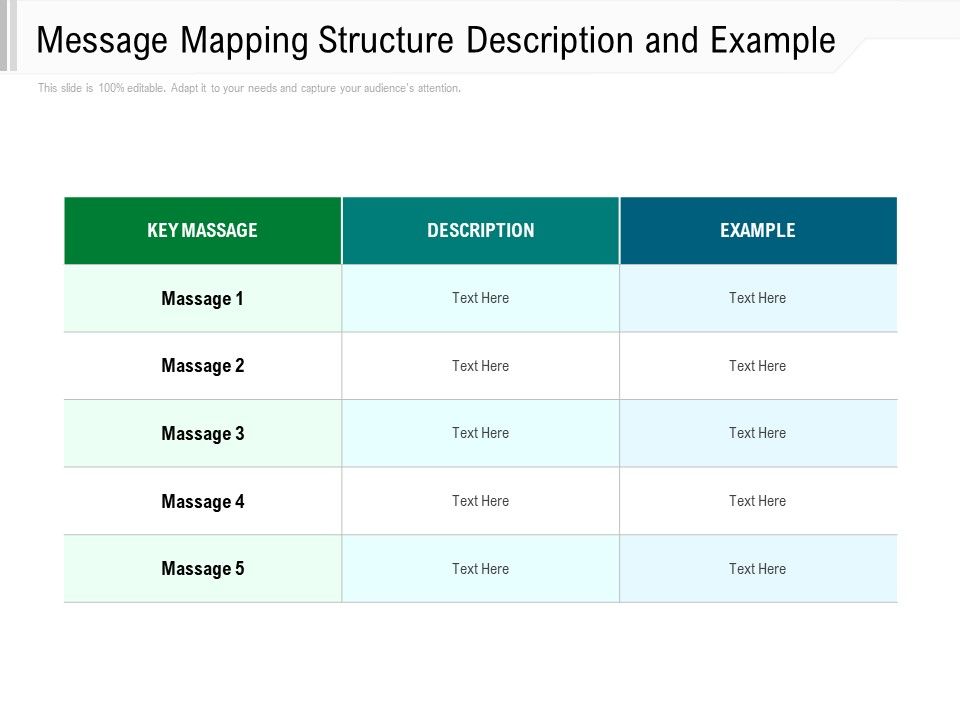 Message Mapping Structure Description and Example

This slide is 100% editable. Adapt it to your needs and capture your audience's attention.

| KEY MASSAGE | DESCRIPTION | EXAMPLE |
|---|---|---|
| Massage 1 | Text Here | Text Here |
| Massage 2 | Text Here | Text Here |
| Massage 3 | Text Here | Text Here |
| Massage 4 | Text Here | Text Here |
| Massage 5 | Text Here | Text Here |